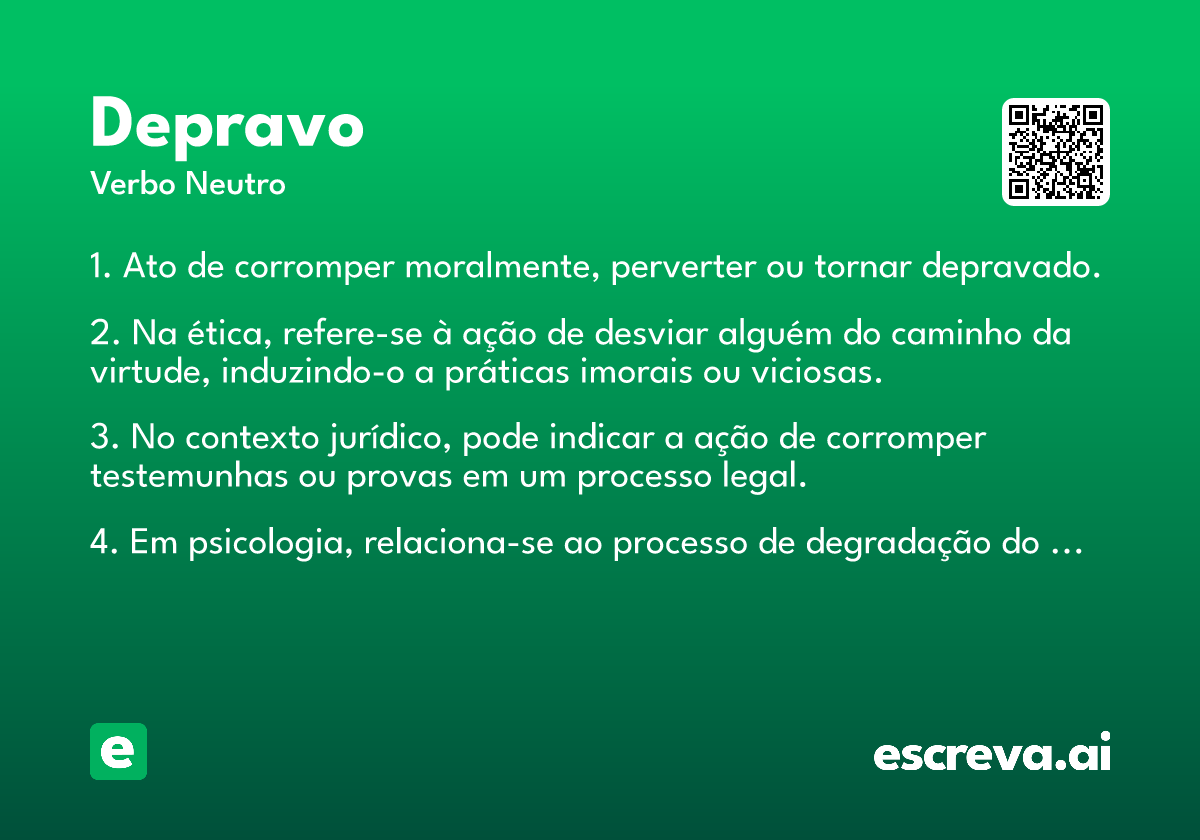 Depravo
Verbo Neutro

1. Ato de corromper moralmente, perverter ou tornar depravado.

2. Na ética, refere-se à ação de desviar alguém do caminho da virtude, induzindo-o a práticas imorais ou viciosas.

3. No contexto jurídico, pode indicar a ação de corromper testemunhas ou provas em um processo legal.

4. Em psicologia, relaciona-se ao processo de degradação do …

e

escreva.ai